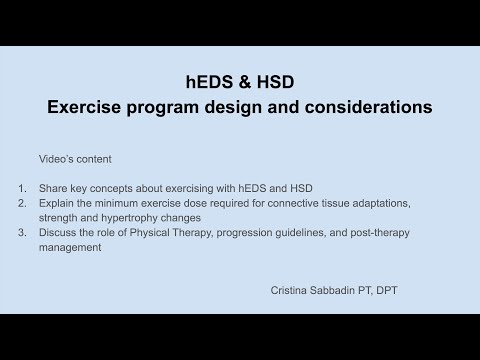 hEDS & HSD
Exercise program design and considerations

Video's content

1. Share key concepts about exercising with hEDS and HSD
2. Explain the minimum exercise dose required for connective tissue adaptations, strength and hypertrophy changes
3. Discuss the role of Physical Therapy, progression guidelines, and post-therapy management

Cristina Sabbadin PT, DPT